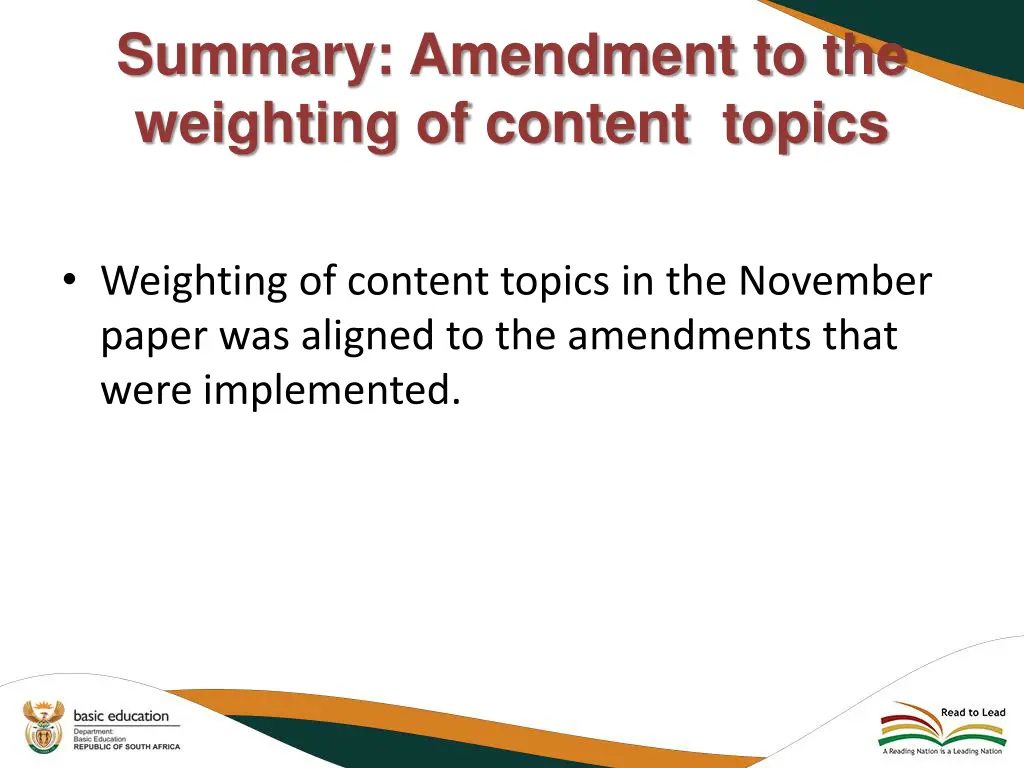 Summary: Amendment to the weighting of content topics

• Weighting of content topics in the November paper was aligned to the amendments that were implemented.

basic education
Department:
Basic Education
REPUBLIC OF SOUTH AFRICA

Read to Lead
A Reading Nation is a Leading Nation